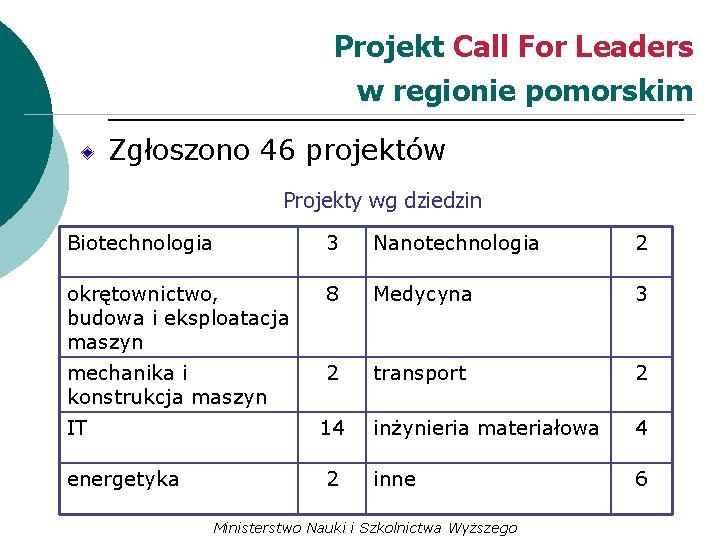 Projekt Call For Leaders w regionie pomorskim

Zgłoszono 46 projektów

Projekty wg dziedzin

| Biotechnologia | 3 | Nanotechnologia | 2 |
|---|---|---|---|
| okrętownictwo, budowa i eksploatacja maszyn | 8 | Medycyna | 3 |
| mechanika i konstrukcja maszyn | 2 | transport | 2 |
| IT | 14 | inżynieria materiałowa | 4 |
| energetyka | 2 | inne | 6 |

Ministerstwo Nauki i Szkolnictwa Wyższego